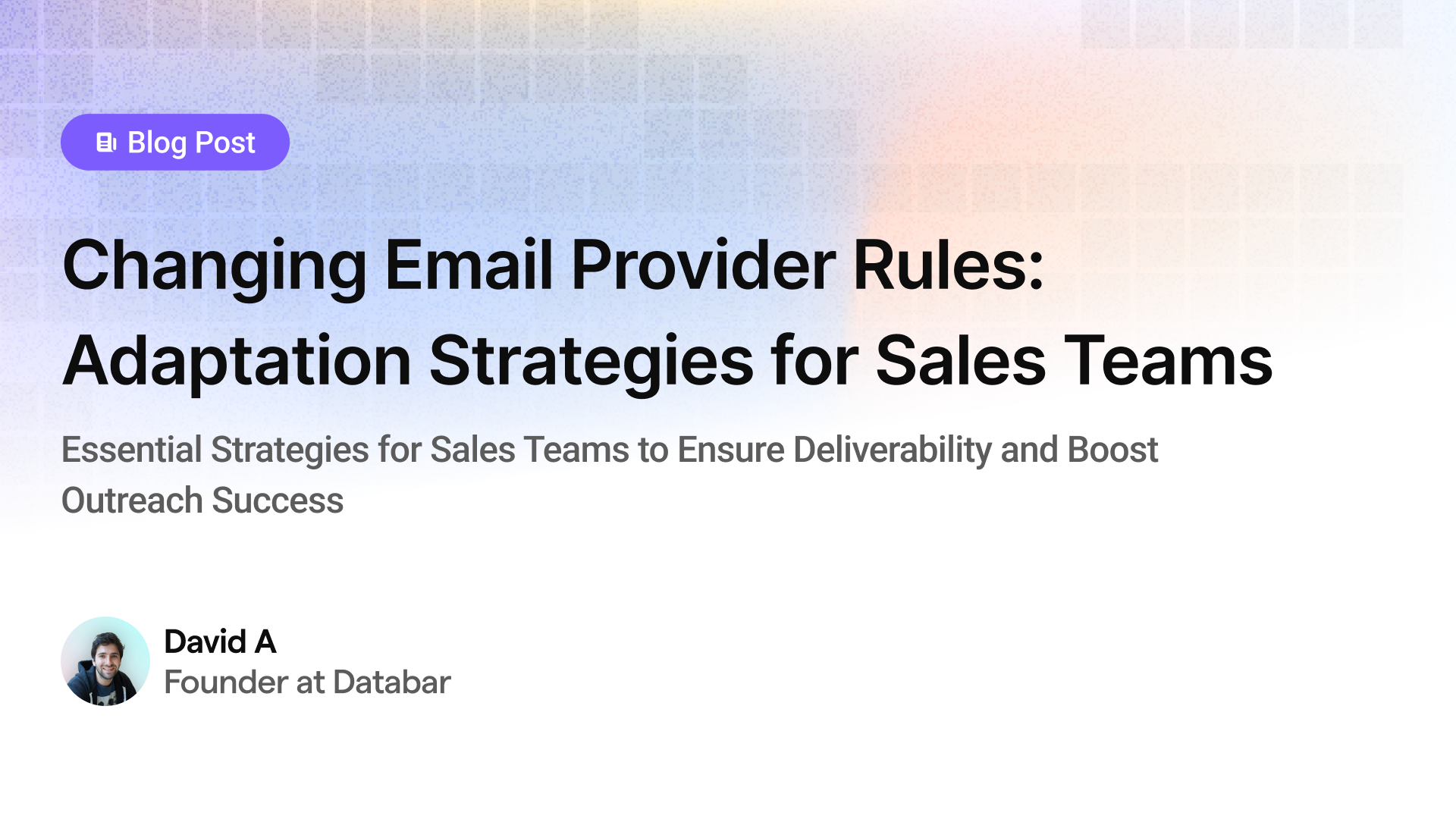 Blog Post

Changing Email Provider Rules: Adaptation Strategies for Sales Teams

Essential Strategies for Sales Teams to Ensure Deliverability and Boost Outreach Success

David A
Founder at Databar